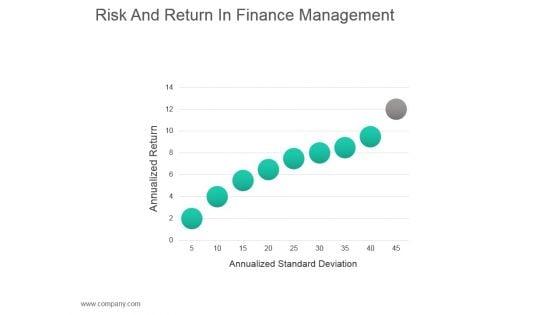 Risk And Return In Finance Management

Annualized Return

14
12
10
8
6
4
2
0

5 10 15 20 25 30 35 40 45

Annualized Standard Deviation

www.company.com